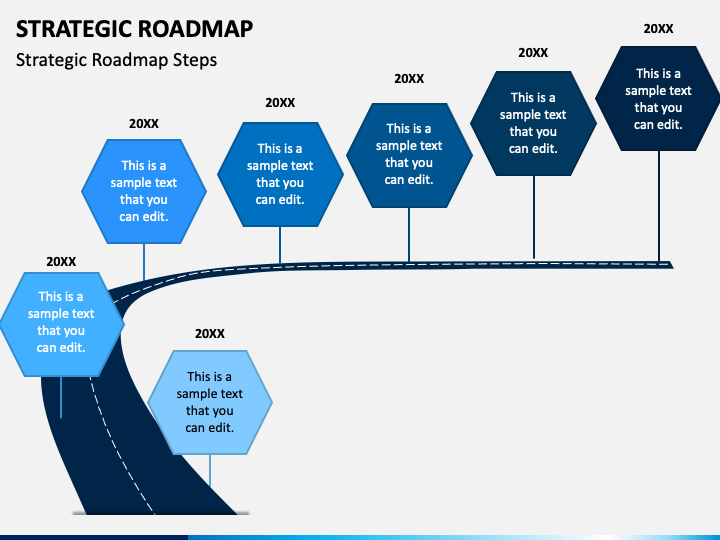 STRATEGIC ROADMAP

Strategic Roadmap Steps

20XX

This is a sample text that you can edit.

20XX

This is a sample text that you can edit.

20XX

This is a sample text that you can edit.

20XX

This is a sample text that you can edit.

20XX

This is a sample text that you can edit.

20XX

This is a sample text that you can edit.

20XX

This is a sample text that you can edit.